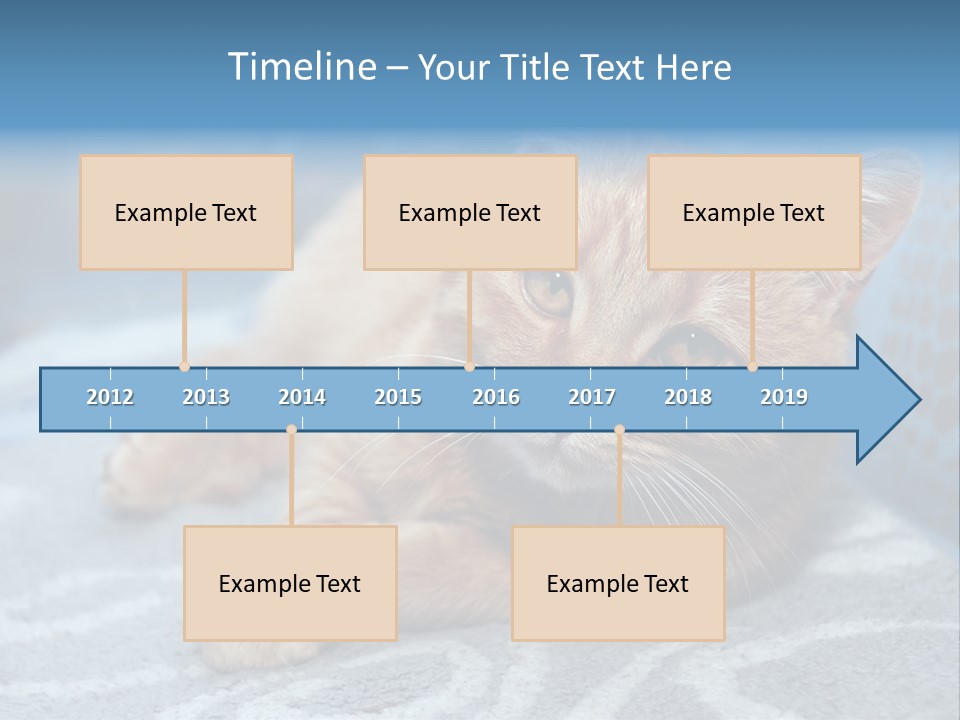 Timeline – Your Title Text Here

Example Text

Example Text

Example Text

2012 2013 2014 2015 2016 2017 2018 2019

Example Text

Example Text